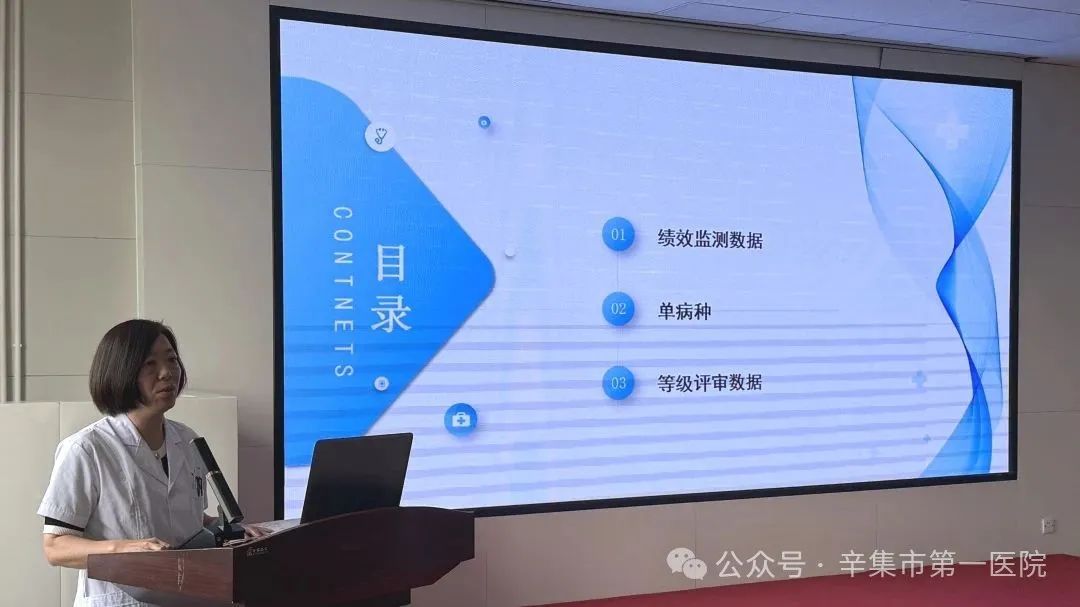 CONTNETS
目录

01 绩效监测数据

02 单病种

03 等级评审数据

公众号 · 辛集市第一医院